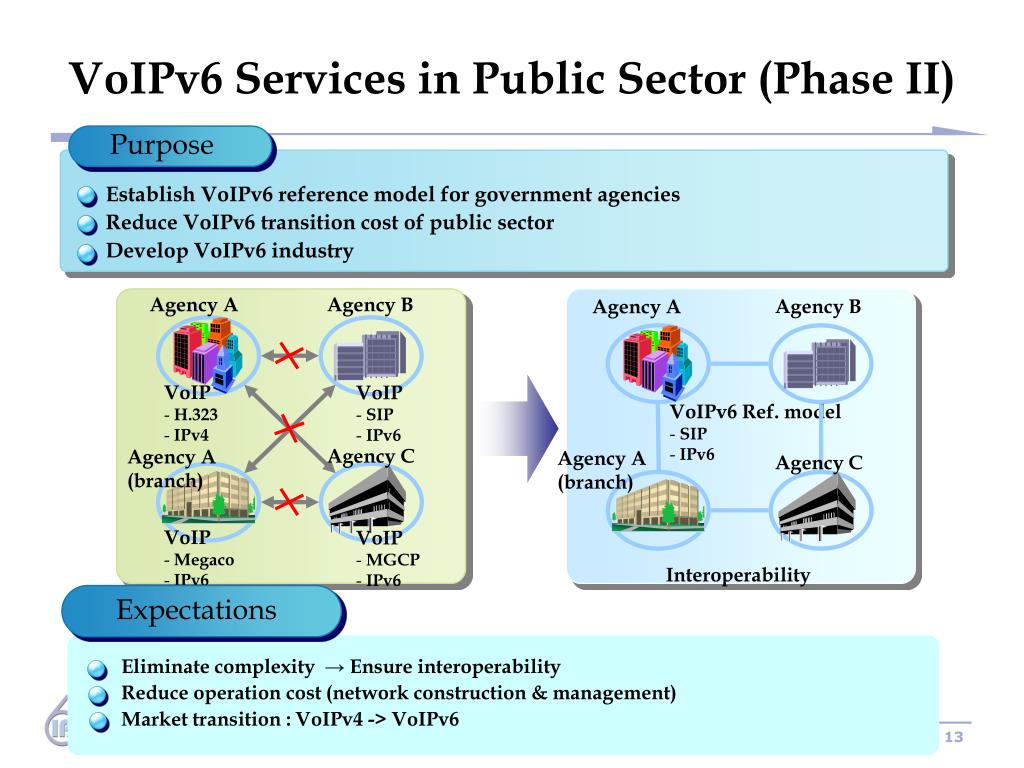 VoIPv6 Services in Public Sector (Phase II)

Purpose

Establish VoIPv6 reference model for government agencies
Reduce VoIPv6 transition cost of public sector
Develop VoIPv6 industry

Agency A
VoIP
- H.323
- IPv4

Agency B
VoIP
- SIP
- IPv6

Agency A (branch)
VoIP
- Megaco
- IPv6

Agency C
VoIP
- MGCP
- IPv6

Agency A

Agency B

VoIPv6 Ref. model
- SIP
- IPv6

Agency A (branch)

Agency C

Interoperability

Expectations

Eliminate complexity → Ensure interoperability
Reduce operation cost (network construction & management)
Market transition : VoIPv4 -> VoIPv6

13